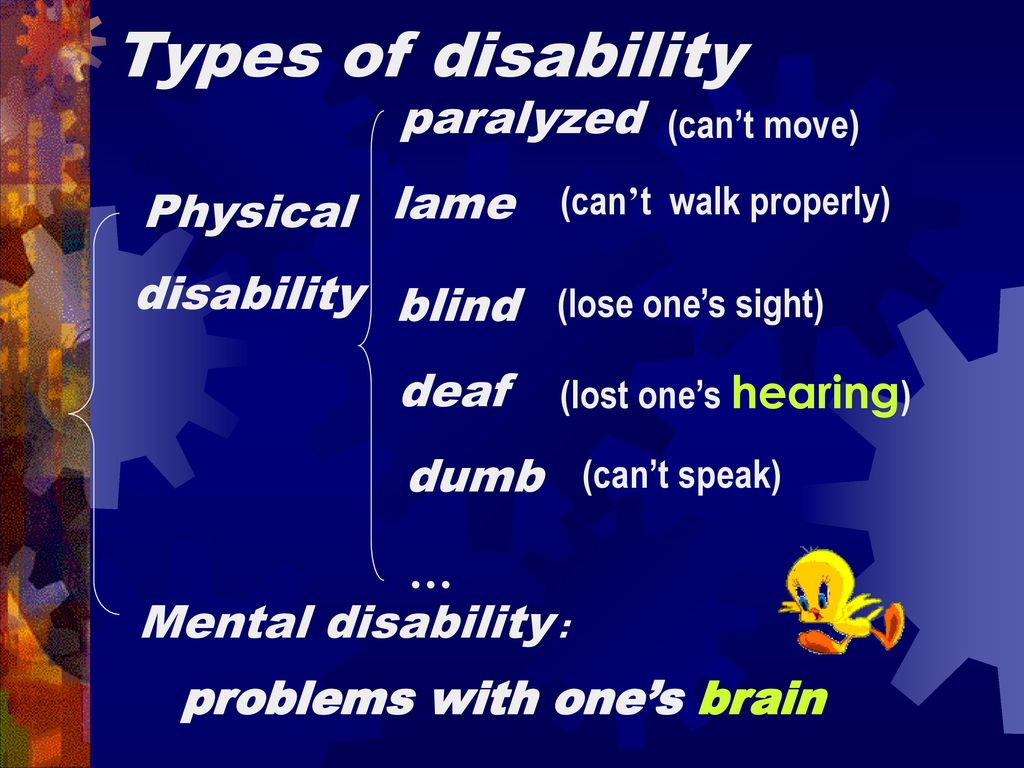 Types of disability

Physical disability

paralyzed (can’t move)

lame (can’t walk properly)

blind (lose one’s sight)

deaf (lost one’s hearing)

dumb (can’t speak)

…

Mental disability:

problems with one’s brain